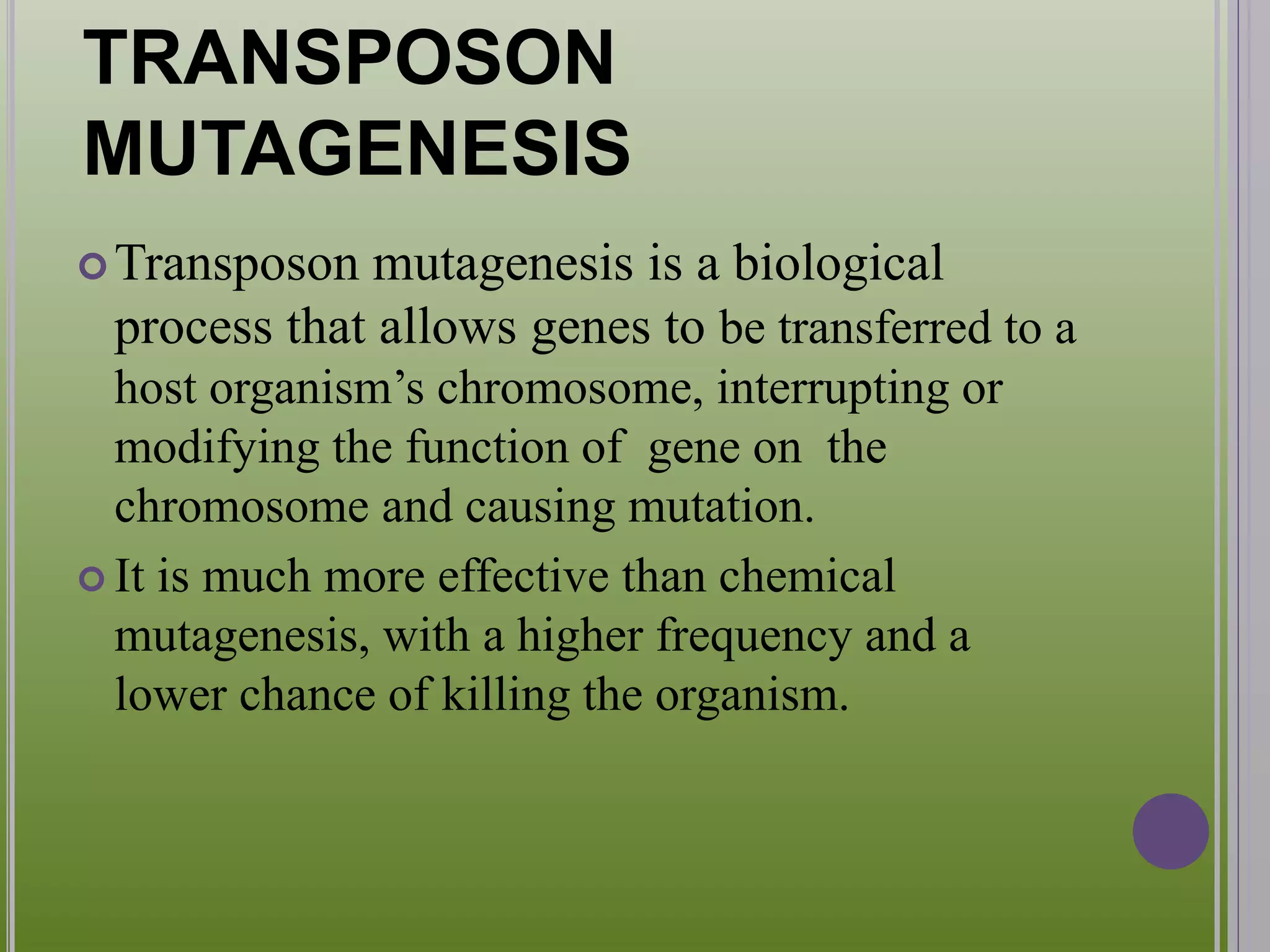 TRANSPOSON MUTAGENESIS

Transposon mutagenesis is a biological process that allows genes to be transferred to a host organism’s chromosome, interrupting or modifying the function of gene on the chromosome and causing mutation.

It is much more effective than chemical mutagenesis, with a higher frequency and a lower chance of killing the organism.